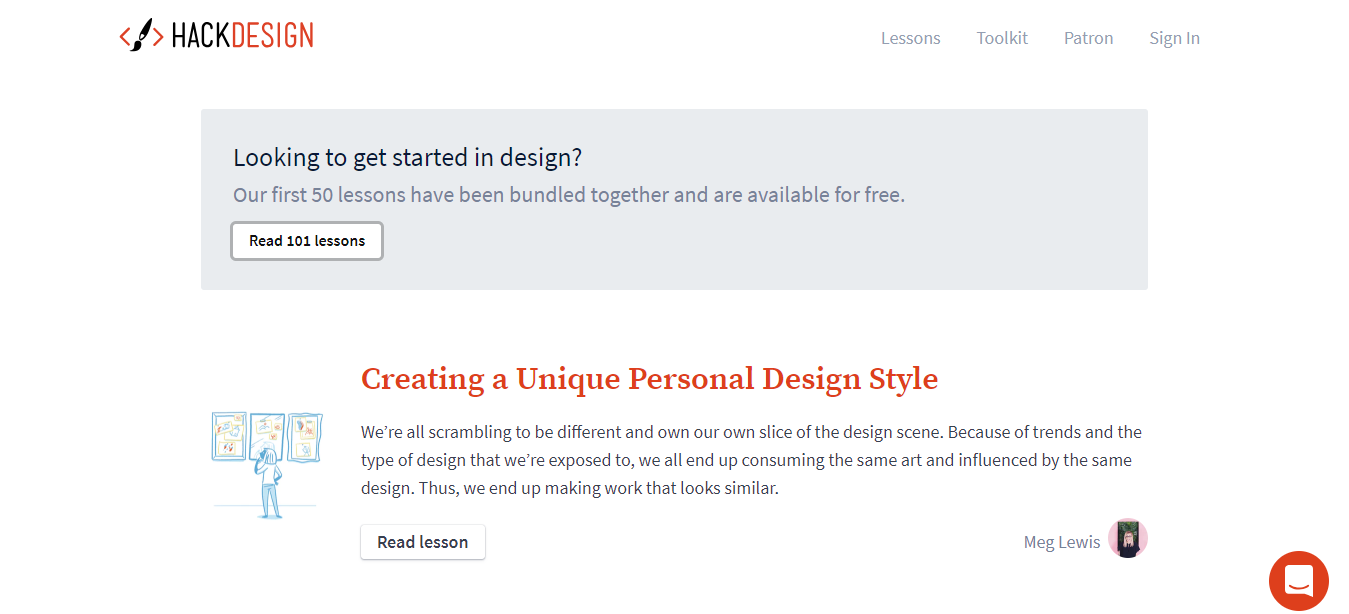 HACKDESIGN

Lessons Toolkit Patron Sign In

Looking to get started in design?

Our first 50 lessons have been bundled together and are available for free.

Read 101 lessons

Creating a Unique Personal Design Style

We're all scrambling to be different and own our own slice of the design scene. Because of trends and the type of design that we're exposed to, we all end up consuming the same art and influenced by the same design. Thus, we end up making work that looks similar.

Read lesson

Meg Lewis